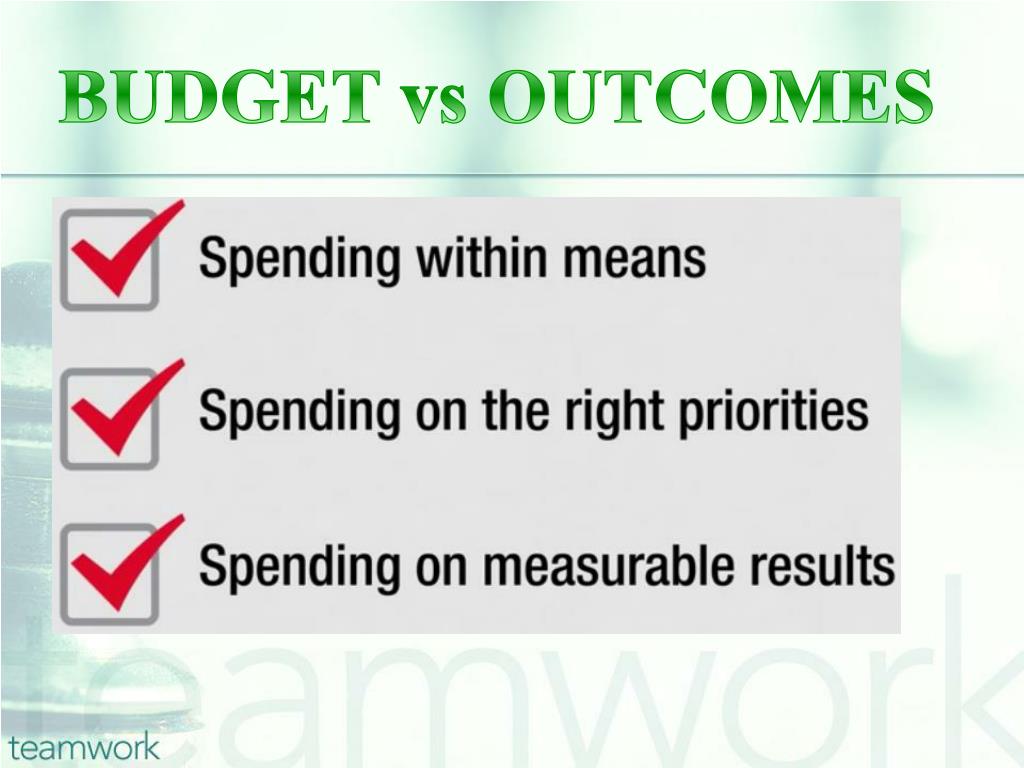 BUDGET vs OUTCOMES

Spending within means

Spending on the right priorities

Spending on measurable results

teamwork

teamwork